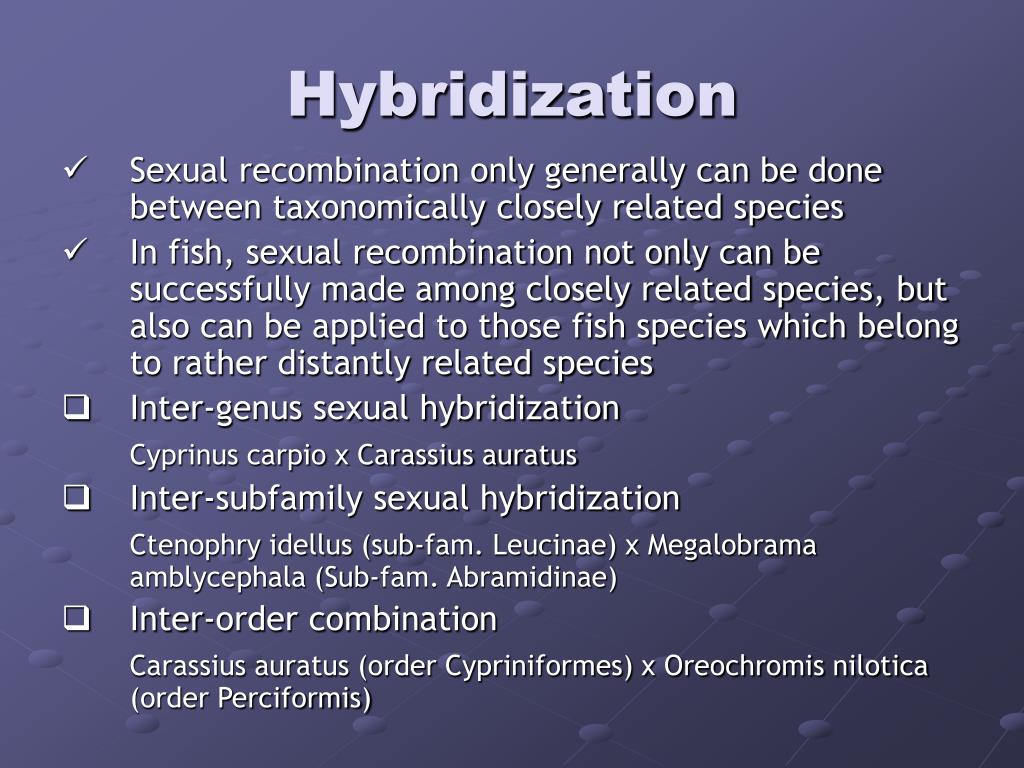 Hybridization

✓ Sexual recombination only generally can be done between taxonomically closely related species

✓ In fish, sexual recombination not only can be successfully made among closely related species, but also can be applied to those fish species which belong to rather distantly related species

❑ Inter-genus sexual hybridization

Cyprinus carpio x Carassius auratus

❑ Inter-subfamily sexual hybridization

Ctenophry idellus (sub-fam. Leucinae) x Megalobrama amblycephala (Sub-fam. Abramidinae)

❑ Inter-order combination

Carassius auratus (order Cypriniformes) x Oreochromis nilotica (order Perciformis)